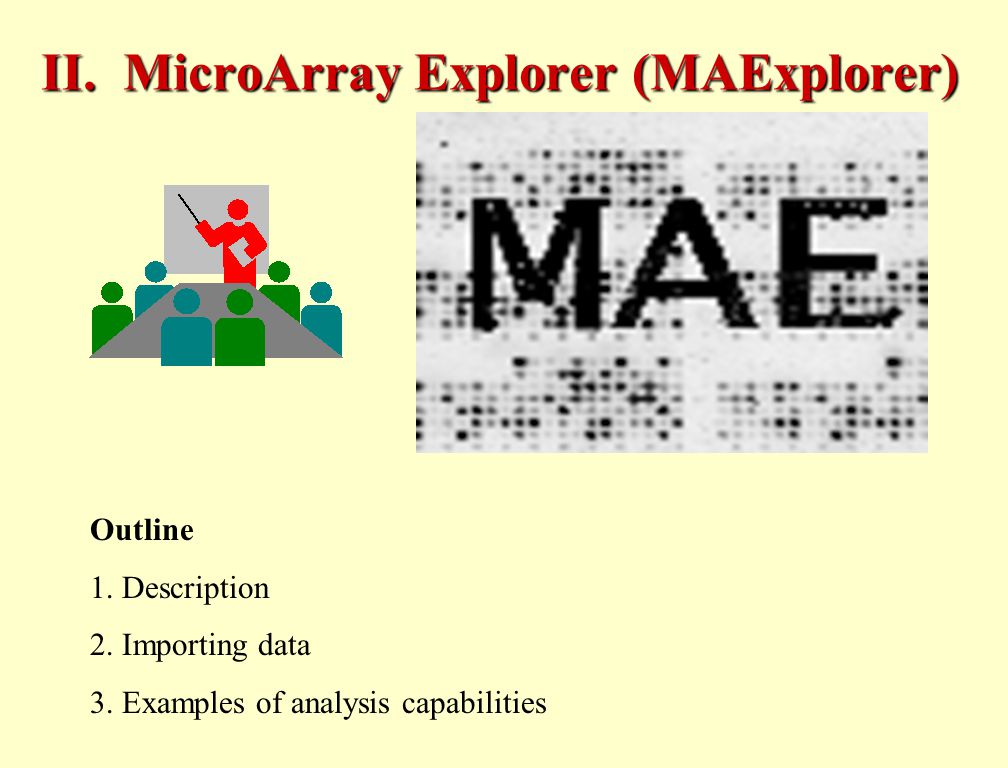 II. MicroArray Explorer (MAExplorer)

MAE

Outline

1. Description

2. Importing data

3. Examples of analysis capabilities